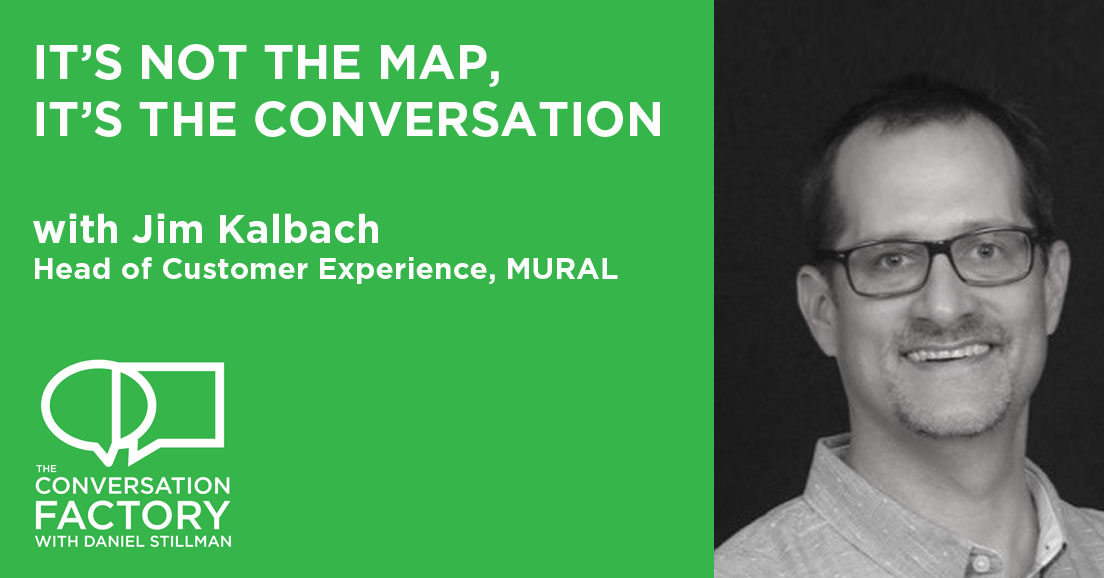 IT'S NOT THE MAP,
IT'S THE CONVERSATION

with Jim Kalbach
Head of Customer Experience, MURAL

THE
CONVERSATION
FACTORY
WITH DANIEL STILLMAN